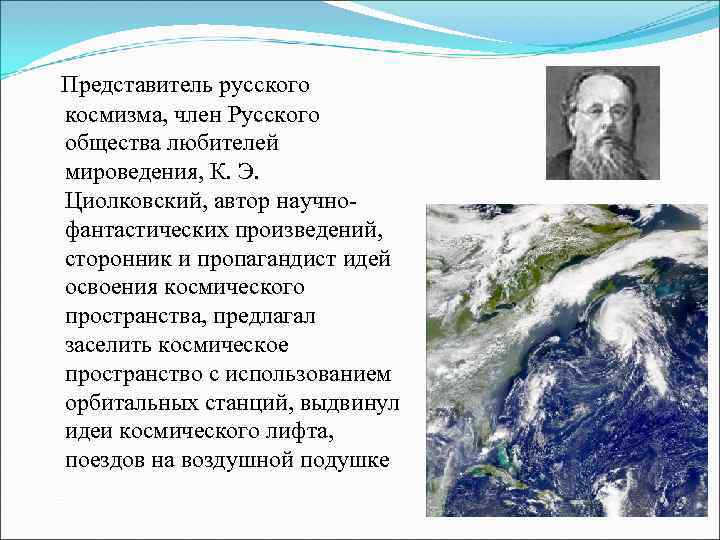 Представитель русского космизма, член Русского общества любителей мироведения, К. Э. Циолковский, автор научно-фантастических произведений, сторонник и пропагандист идей освоения космического пространства, предлагал заселить космическое пространство с использованием орбитальных станций, выдвинул идеи космического лифта, поездов на воздушной подушке